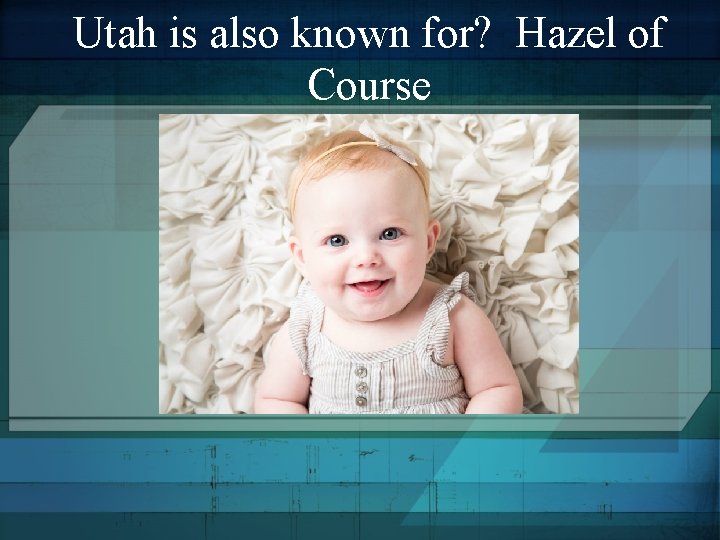 Utah is also known for?  Hazel of Course